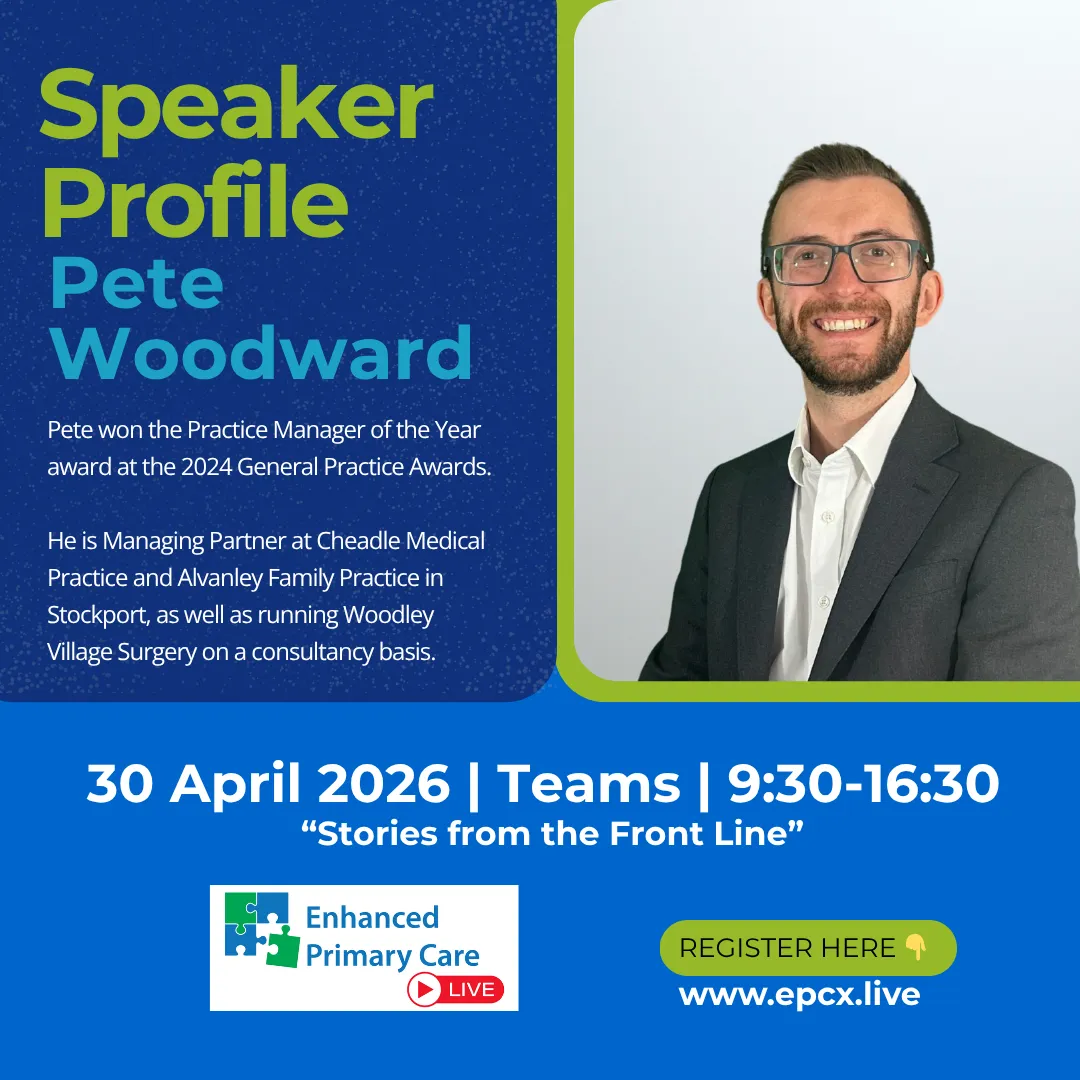 Speaker Profile
Pete Woodward

Pete won the Practice Manager of the Year award at the 2024 General Practice Awards.

He is Managing Partner at Cheadle Medical Practice and Alvanley Family Practice in Stockport, as well as running Woodley Village Surgery on a consultancy basis.

30 April 2026 | Teams | 9:30-16:30
“Stories from the Front Line”

Enhanced Primary Care LIVE

REGISTER HERE 👇
www.epcx.live